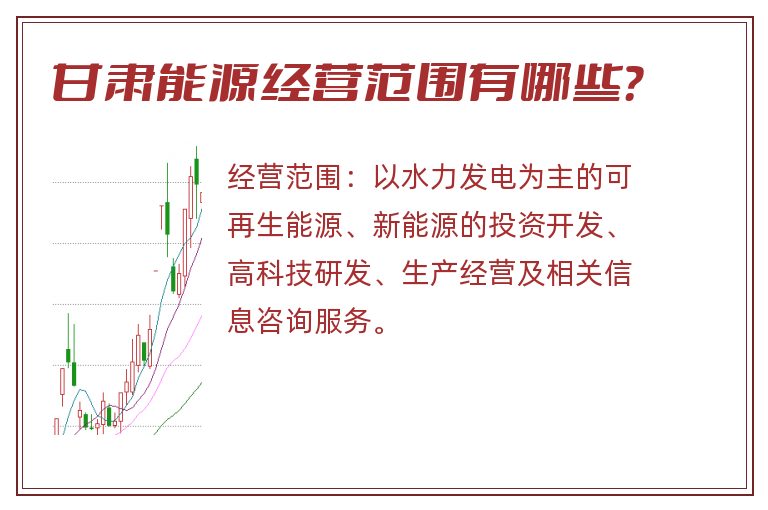 甘肃能源经营范围有哪些?

经营范围：以水力发电为主的可再生能源、新能源的投资开发、高科技研发、生产经营及相关信息咨询服务。